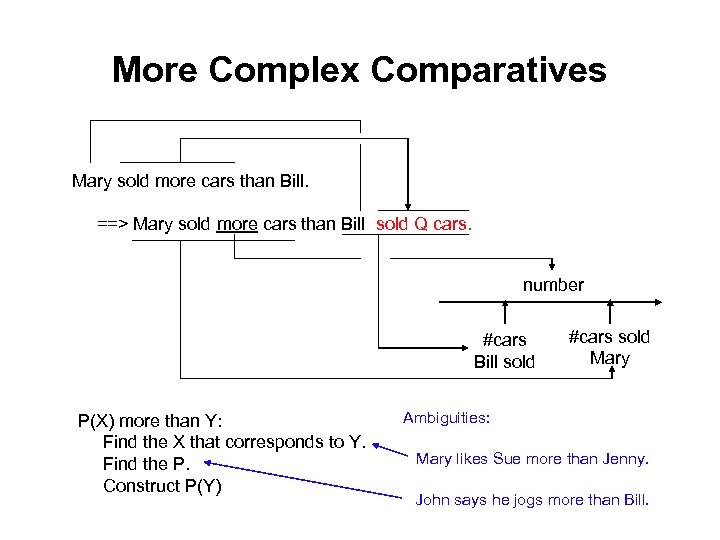 More Complex Comparatives

Mary sold more cars than Bill.

==> Mary sold more cars than Bill sold Q cars.

number

#cars Bill sold

#cars sold Mary

P(X) more than Y:
Find the X that corresponds to Y.
Find the P.
Construct P(Y)

Ambiguities:

Mary likes Sue more than Jenny.

John says he jogs more than Bill.